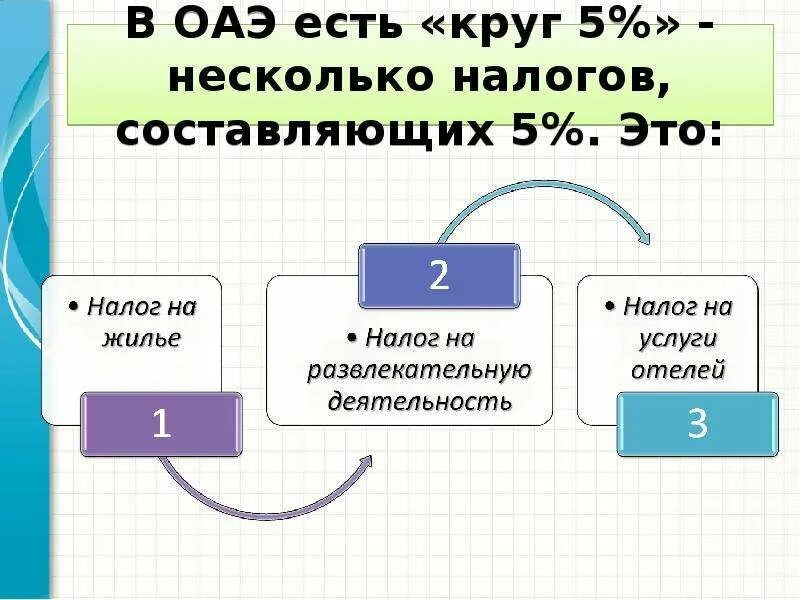 В ОАЭ есть «круг 5%» - несколько налогов, составляющих 5%. Это:

• Налог на жилье

1

2

• Налог на развлекательную деятельность

• Налог на услуги отелей

3